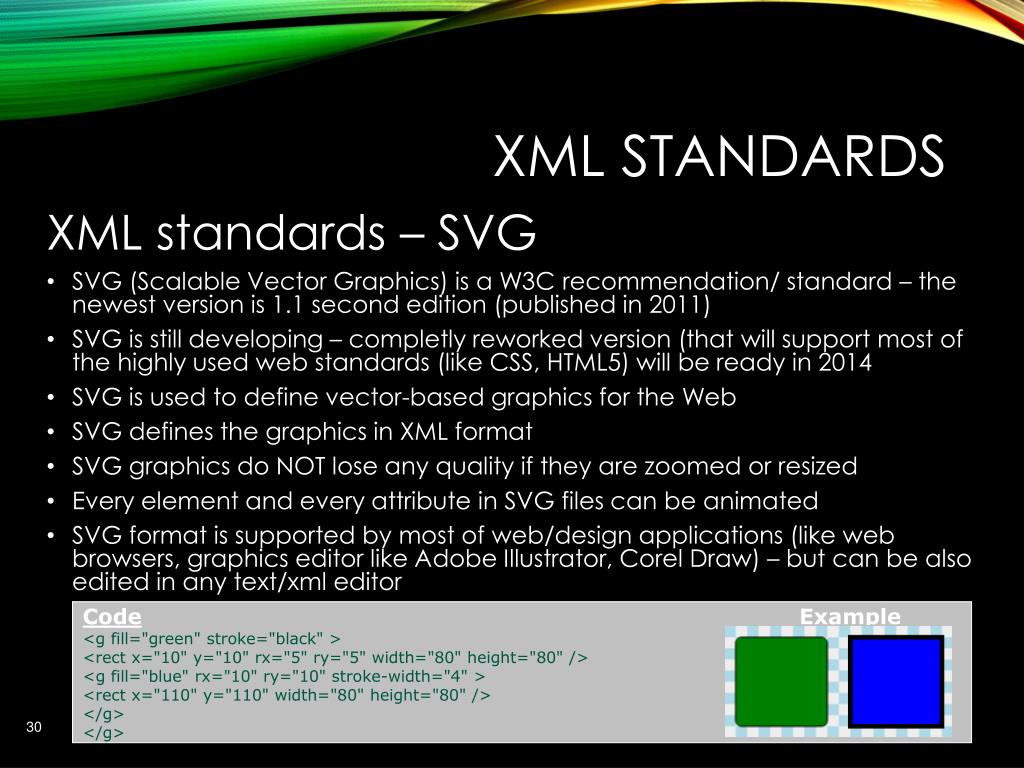 XML STANDARDS

XML standards – SVG

• SVG (Scalable Vector Graphics) is a W3C recommendation/ standard – the newest version is 1.1 second edition (published in 2011)
• SVG is still developing – completly reworked version (that will support most of the highly used web standards (like CSS, HTML5) will be ready in 2014
• SVG is used to define vector-based graphics for the Web
• SVG defines the graphics in XML format
• SVG graphics do NOT lose any quality if they are zoomed or resized
• Every element and every attribute in SVG files can be animated
• SVG format is supported by most of web/design applications (like web browsers, graphics editor like Adobe Illustrator, Corel Draw) – but can be also edited in any text/xml editor

Code

<g fill="green" stroke="black" >
<rect x="10" y="10" rx="5" ry="5" width="80" height="80" />
<g fill="blue" rx="10" ry="10" stroke-width="4" >
<rect x="110" y="110" width="80" height="80" />
</g>
</g>

Example

30